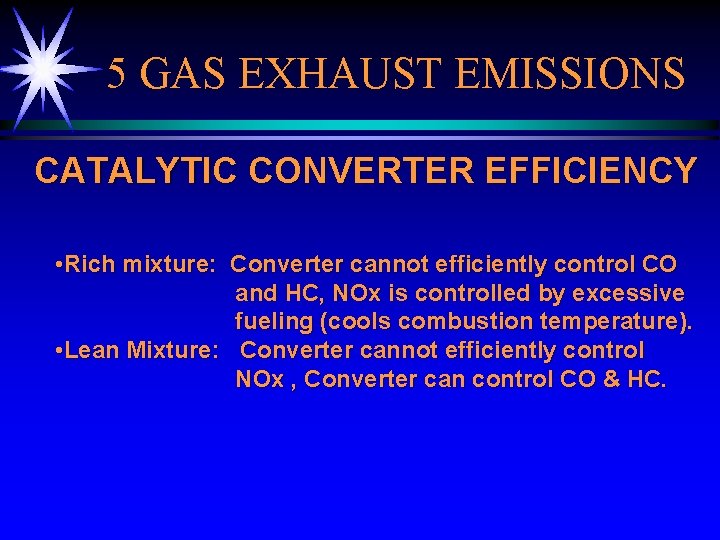 5 GAS EXHAUST EMISSIONS

CATALYTIC CONVERTER EFFICIENCY

•Rich mixture: Converter cannot efficiently control CO and HC, NOx is controlled by excessive fueling (cools combustion temperature).
•Lean Mixture: Converter cannot efficiently control NOx , Converter can control CO & HC.